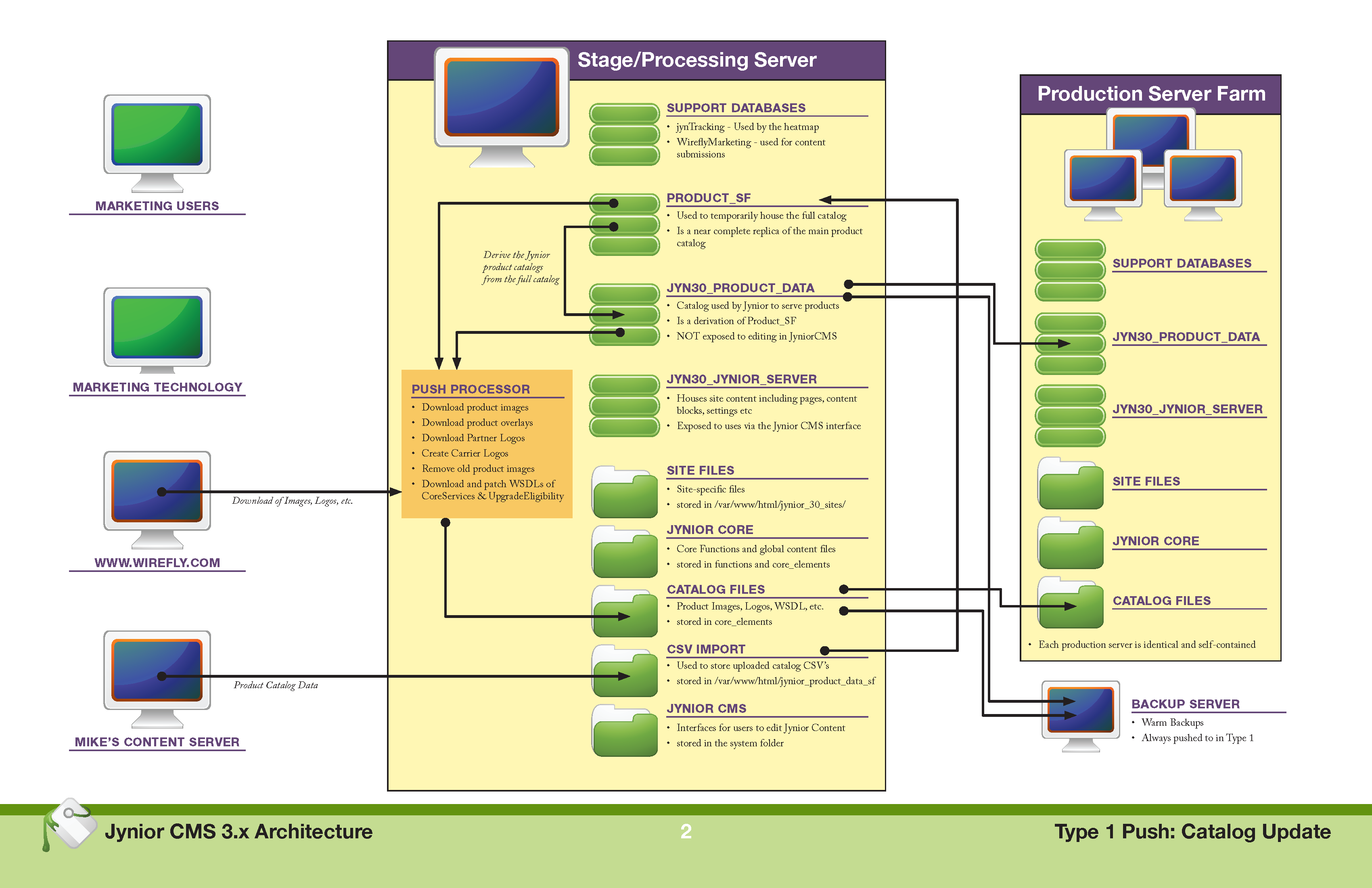 MARKETING USERS

MARKETING TECHNOLOGY

WWW.WIREFLY.COM

Download of Images, Logos, etc.

MIKE'S CONTENT SERVER

Product Catalog Data

Stage/Processing Server

SUPPORT DATABASES
• jynTracking - Used by the heatmap
• WireflyMarketing - used for content submissions

PRODUCT_SF
• Used to temporarily house the full catalog
• Is a near complete replica of the main product catalog

Derive the Jynior product catalogs from the full catalog

JYN30_PRODUCT_DATA
• Catalog used by Jynior to serve products
• Is a derivation of Product_SF
• NOT exposed to editing in JyniorCMS

PUSH PROCESSOR
• Download product images
• Download product overlays
• Download Partner Logos
• Create Carrier Logos
• Remove old product images
• Download and patch WSDLs of CoreServices & UpgradeEligibility

JYN30_JYNIOR_SERVER
• Houses site content including pages, content blocks, settings etc
• Exposed to uses via the Jynior CMS interface

SITE FILES
• Site-specific files
• stored in /var/www/html/jynior_30_sites/

JYNIOR CORE
• Core Functions and global content files
• stored in functions and core_elements

CATALOG FILES
• Product Images, Logos, WSDL, etc.
• stored in core_elements

CSV IMPORT
• Used to store uploaded catalog CSV's
• stored in /var/www/html/jynior_product_data_sf

JYNIOR CMS
• Interfaces for users to edit Jynior Content
• stored in the system folder

Production Server Farm

SUPPORT DATABASES

JYN30_PRODUCT_DATA

JYN30_JYNIOR_SERVER

SITE FILES

JYNIOR CORE

CATALOG FILES

• Each production server is identical and self-contained

BACKUP SERVER
• Warm Backups
• Always pushed to in Type 1

Jynior CMS 3.x Architecture

2

Type 1 Push: Catalog Update